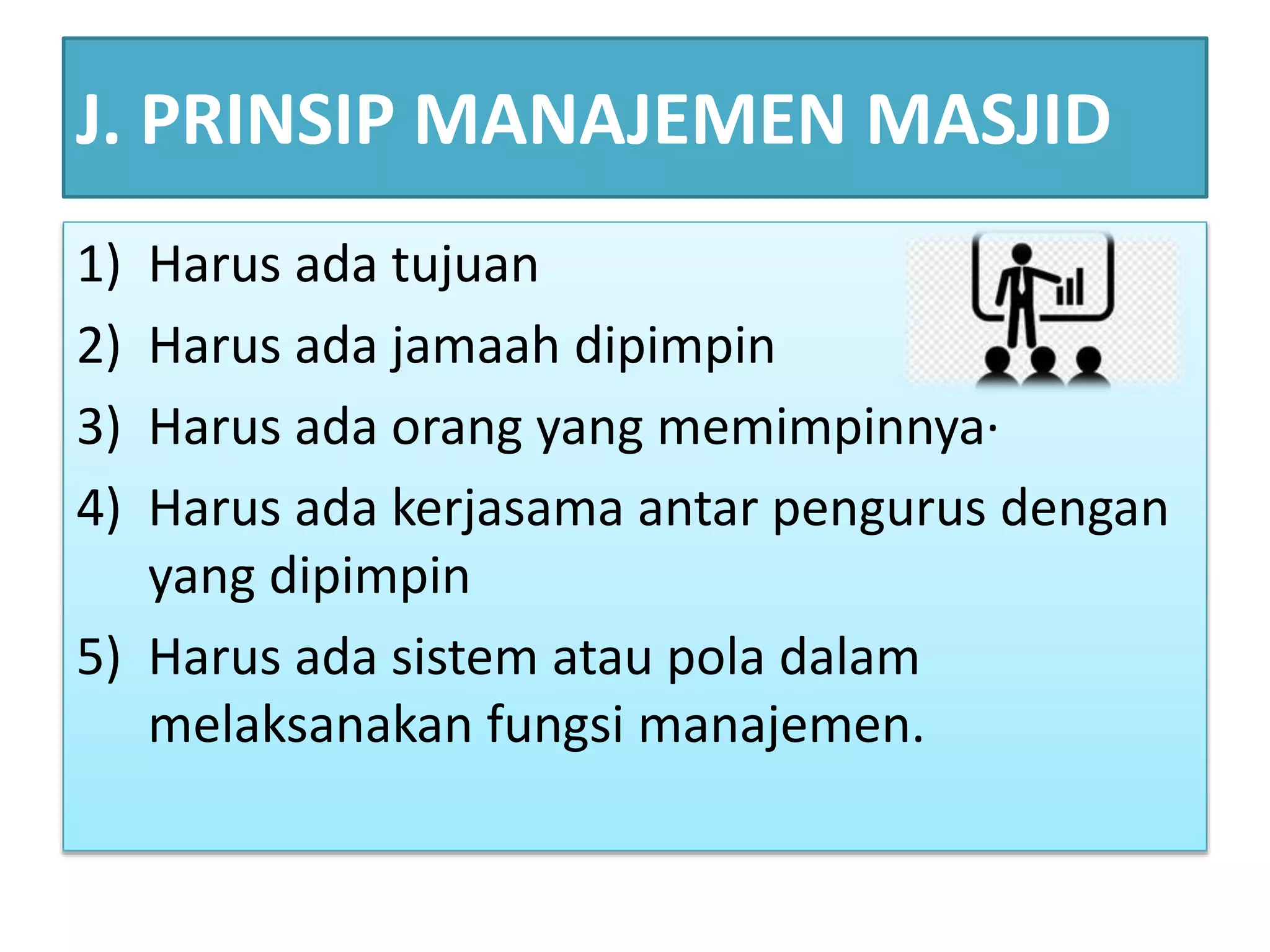 J. PRINSIP MANAJEMEN MASJID

1) Harus ada tujuan
2) Harus ada jamaah dipimpin
3) Harus ada orang yang memimpinnya·
4) Harus ada kerjasama antar pengurus dengan yang dipimpin
5) Harus ada sistem atau pola dalam melaksanakan fungsi manajemen.